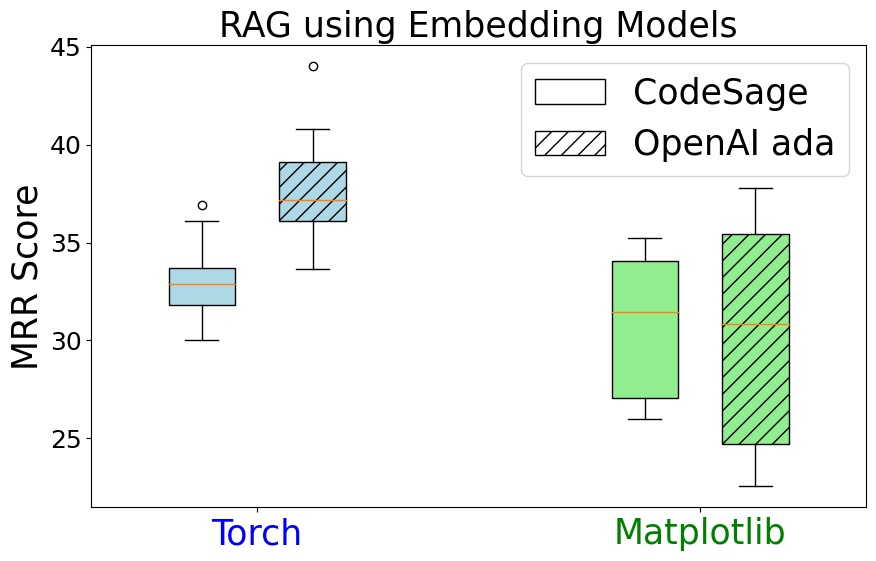 RAG using Embedding Models

CodeSage
OpenAI ada

MRR Score

45
40
35
30
25

Torch
Matplotlib